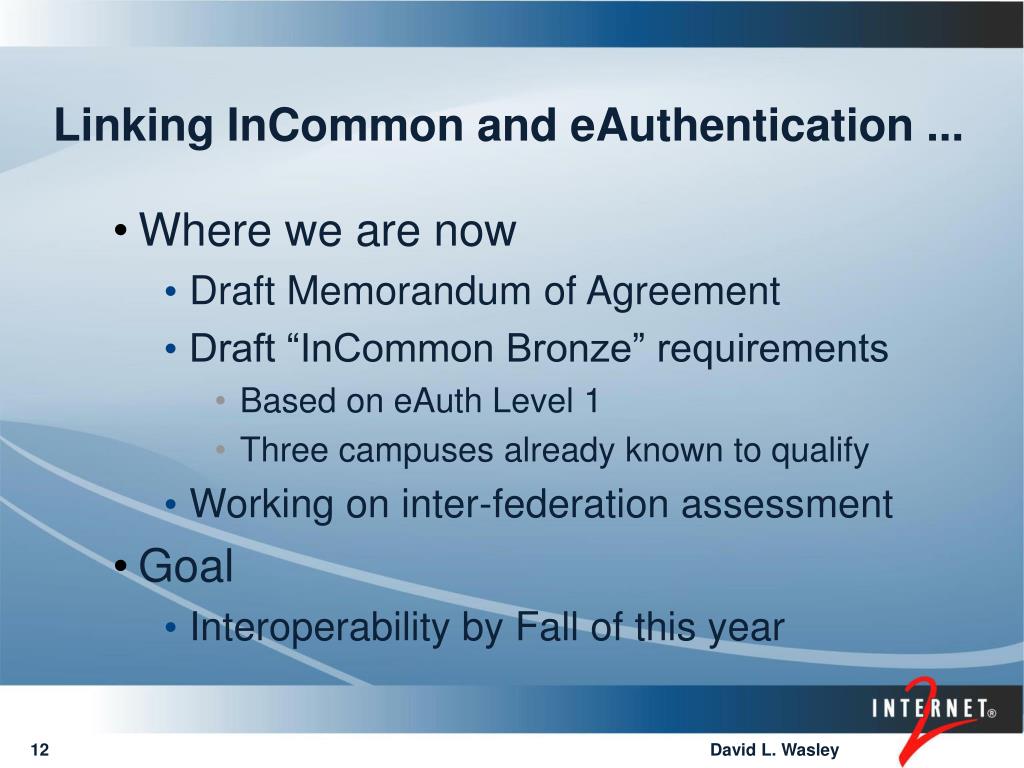 Linking InCommon and eAuthentication ...

• Where we are now
• Draft Memorandum of Agreement
• Draft “InCommon Bronze” requirements
• Based on eAuth Level 1
• Three campuses already known to qualify
• Working on inter-federation assessment
• Goal
• Interoperability by Fall of this year

INTERNET® 2

12

David L. Wasley